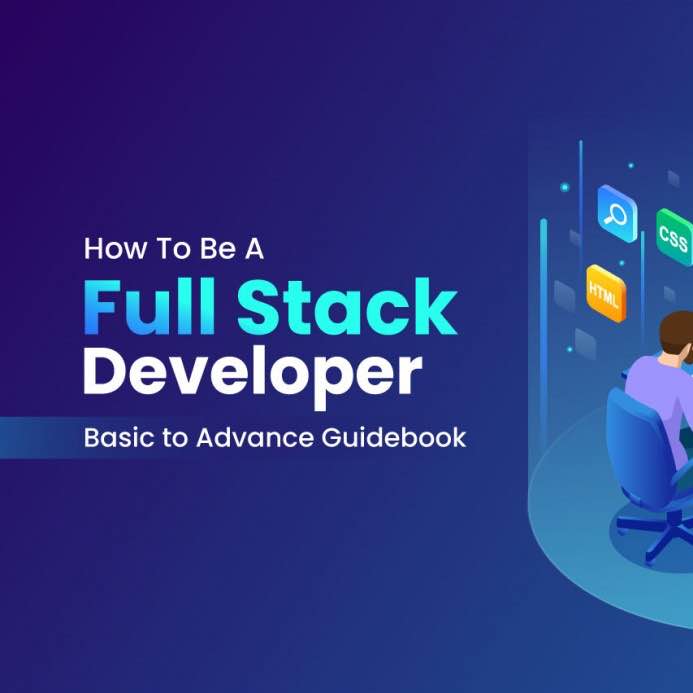 How To Be A
Full Stack
Developer
Basic to Advance Guidebook

CSS
HTML